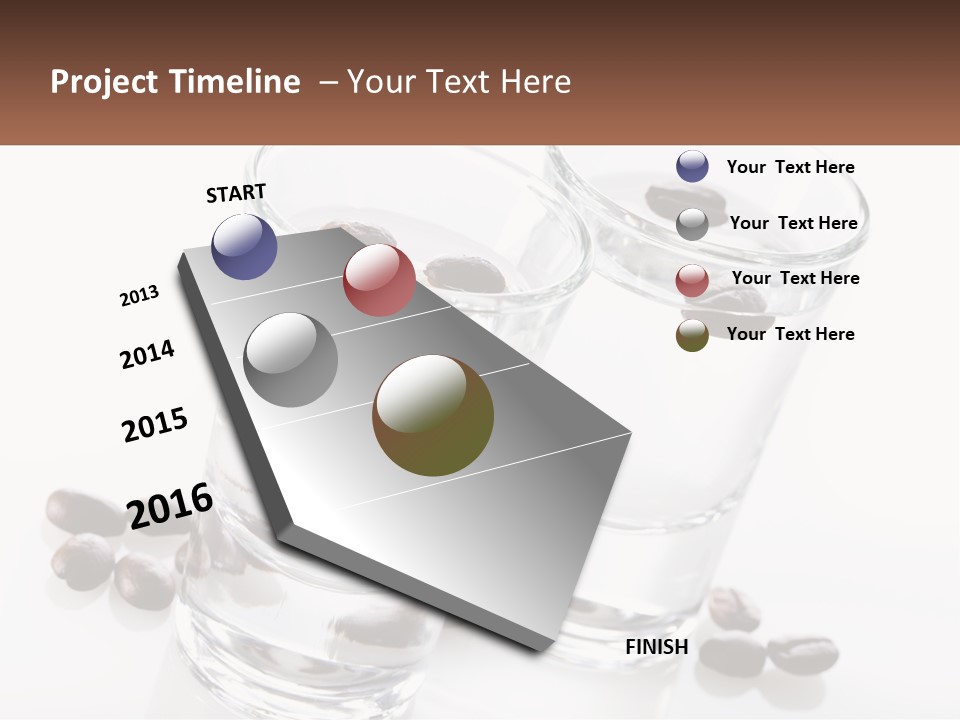 Project Timeline – Your Text Here

START

2013

2014

2015

2016

FINISH

Your Text Here

Your Text Here

Your Text Here

Your Text Here